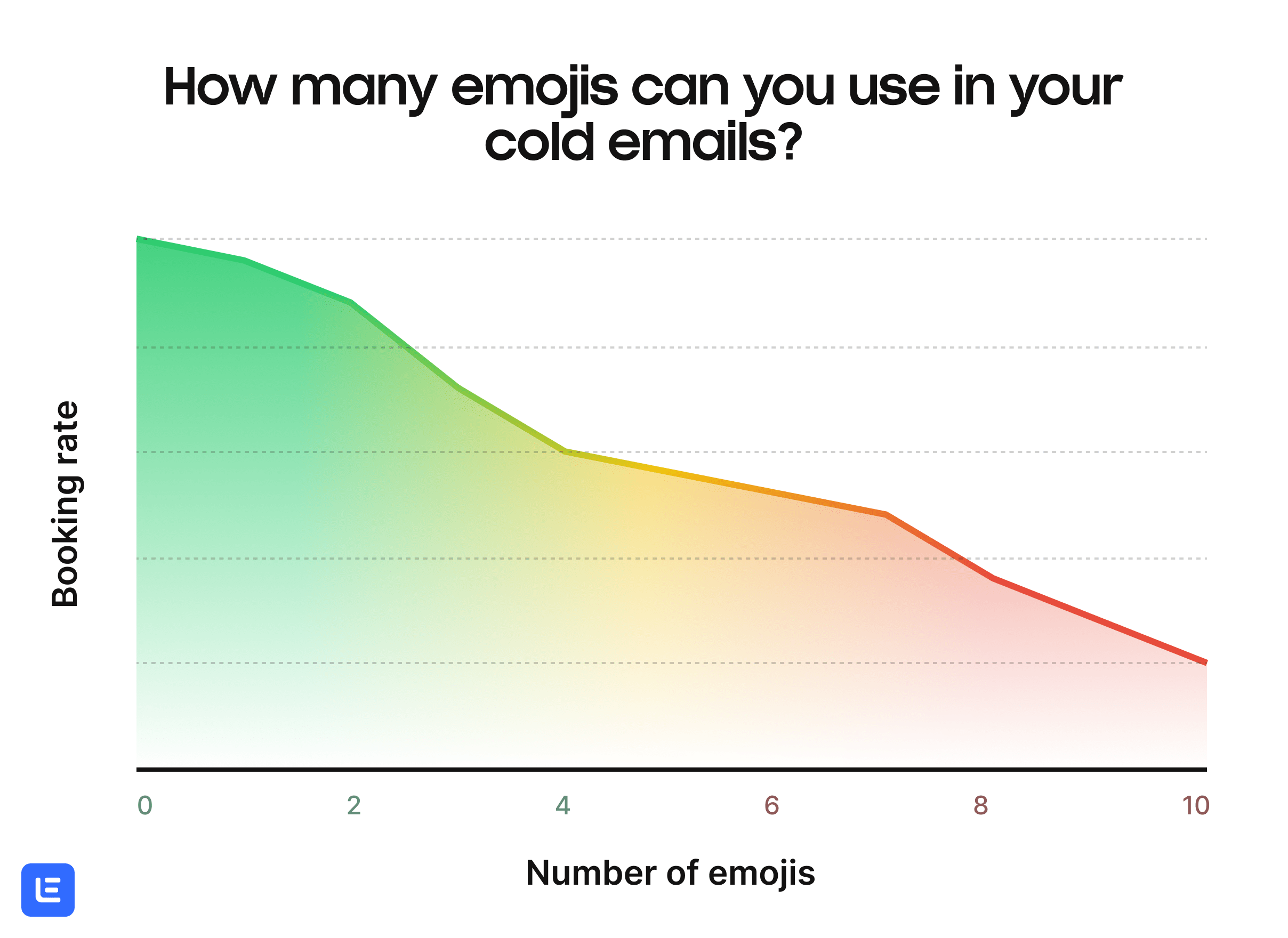 How many emojis can you use in your cold emails?

Booking rate

0
2
4
6
8
10

Number of emojis